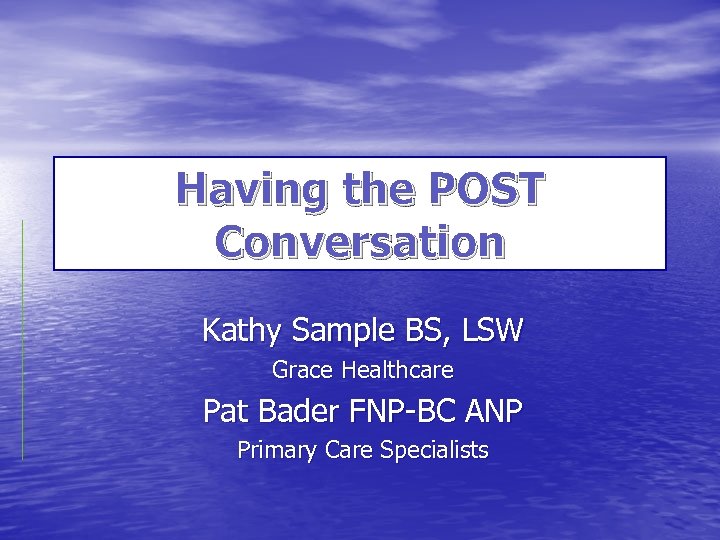 Having the POST Conversation

Kathy Sample BS, LSW

Grace Healthcare

Pat Bader FNP-BC ANP

Primary Care Specialists